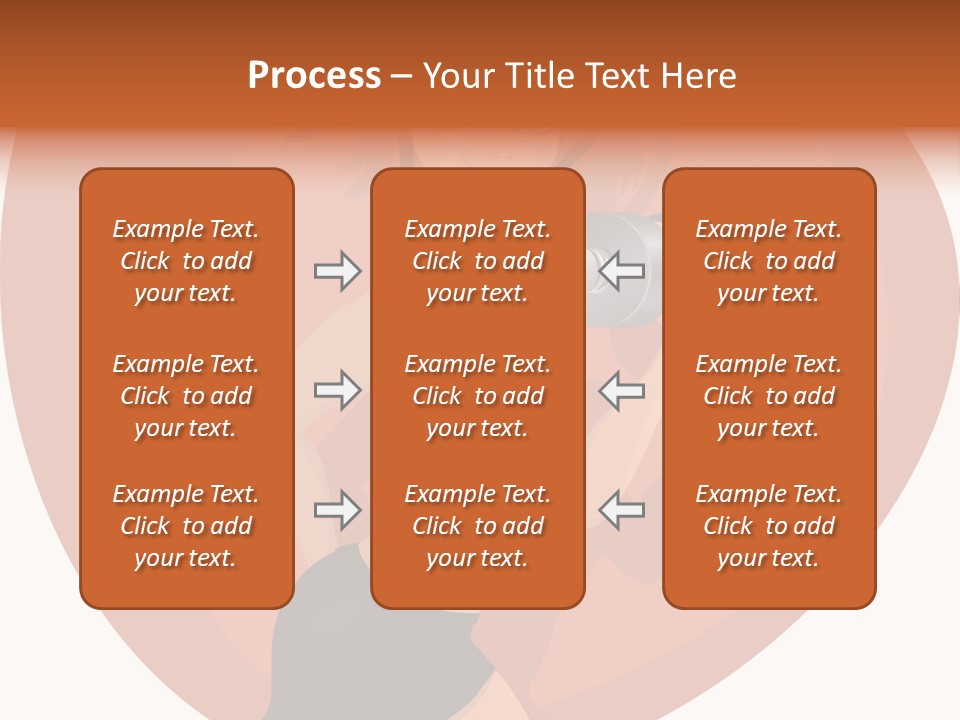 Process – Your Title Text Here

Example Text. Click to add your text.

Example Text. Click to add your text.

Example Text. Click to add your text.

Example Text. Click to add your text.

Example Text. Click to add your text.

Example Text. Click to add your text.

Example Text. Click to add your text.

Example Text. Click to add your text.

Example Text. Click to add your text.